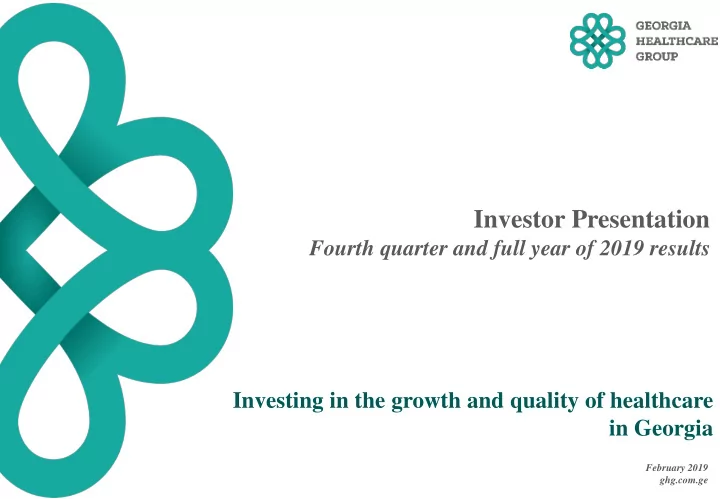 GEORGIA
HEALTHCARE
GROUP

Investor Presentation
Fourth quarter and full year of 2019 results

Investing in the growth and quality of healthcare in Georgia

February 2019
ghg.com.ge